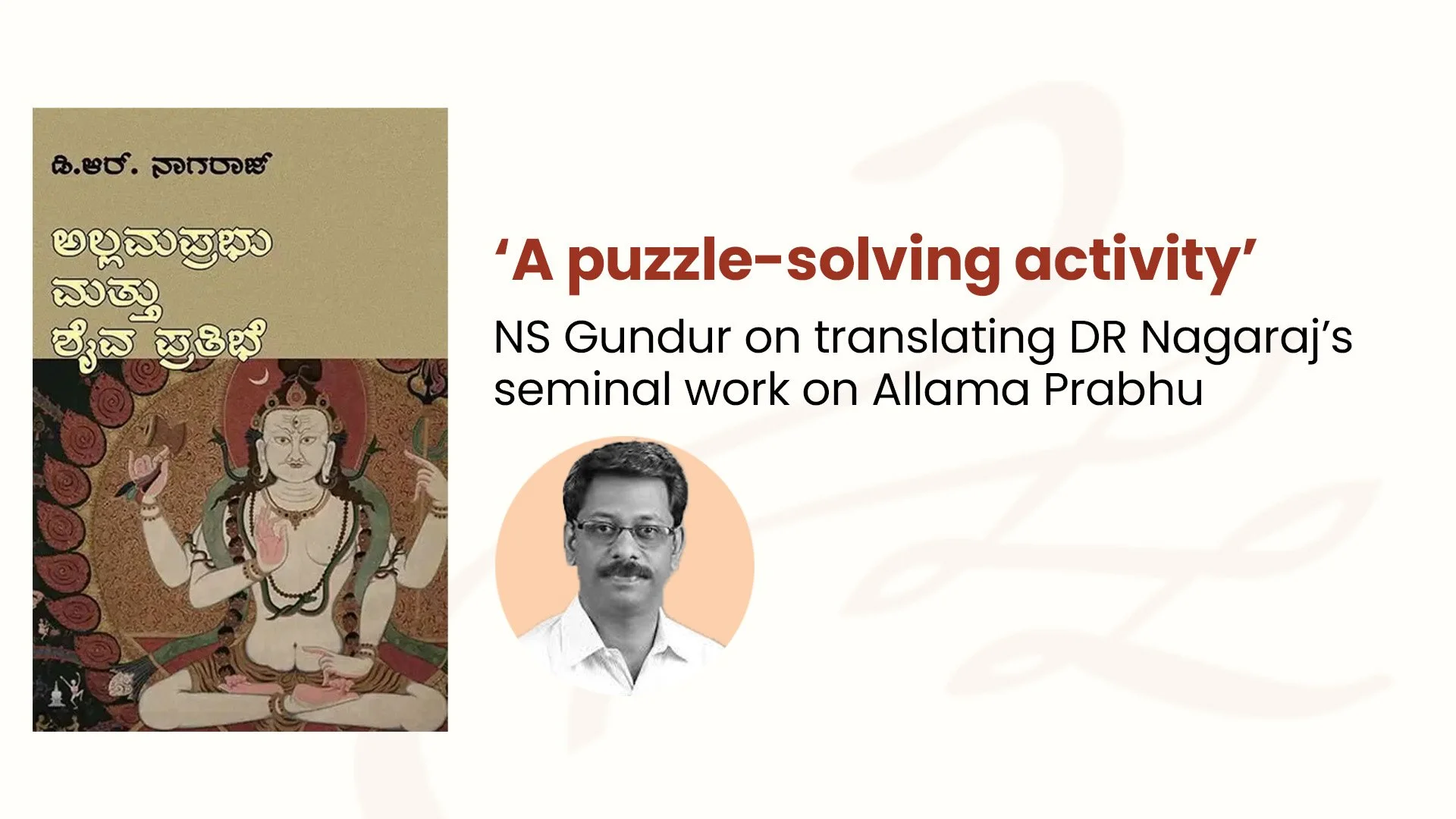 ಡಿ.ಆರ್. ನಾಗರಾಜ್

ಅಲ್ಲಮಪ್ರಭು ಮತ್ತು ಶೈವ ಪ್ರತಿಭೆ

‘A puzzle-solving activity’

NS Gundur on translating DR Nagaraj’s seminal work on Allama Prabhu